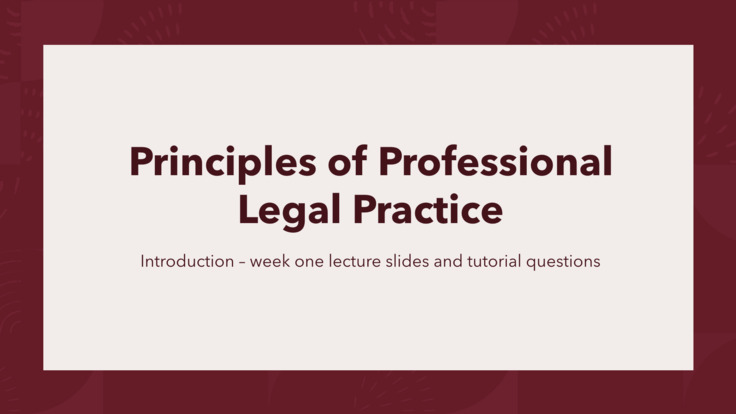 Principles of Professional Legal Practice

Introduction – week one lecture slides and tutorial questions